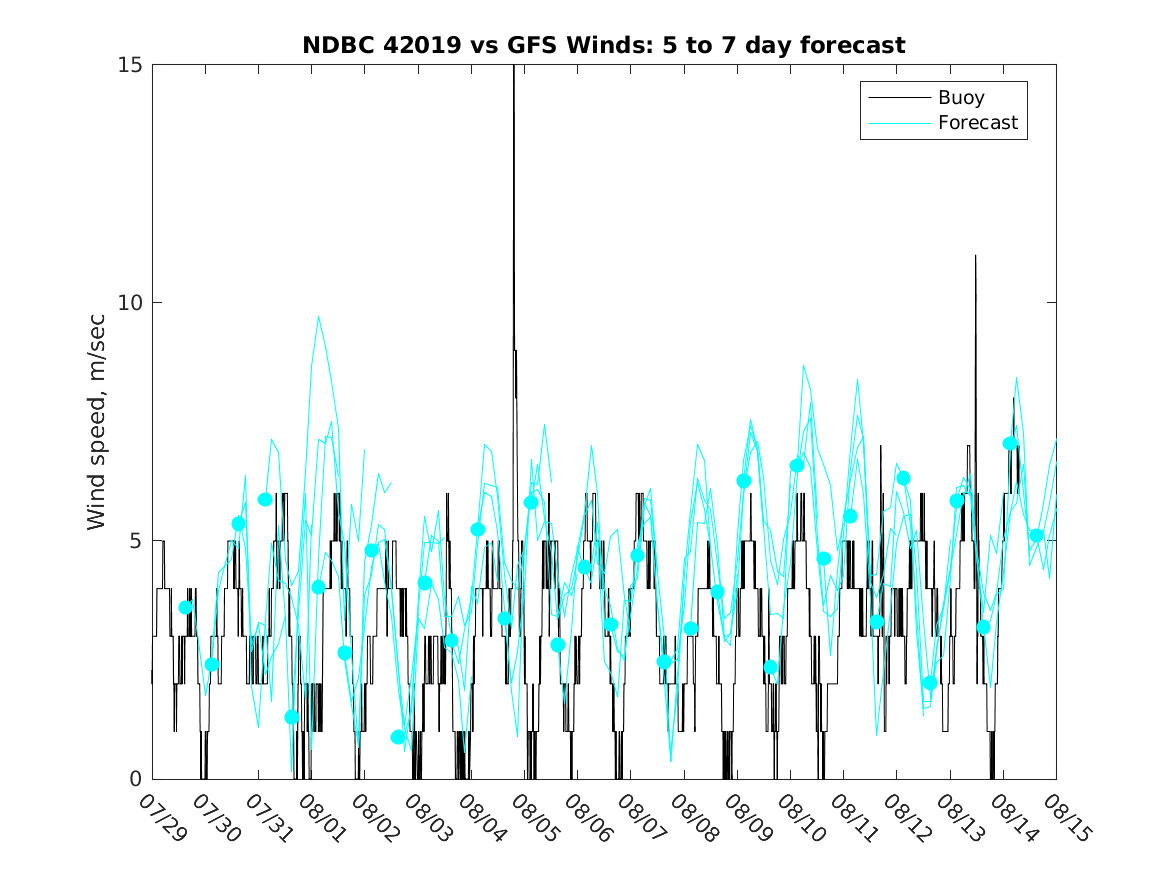 NDBC 42019 vs GFS Winds: 5 to 7 day forecast

Buoy
Forecast

Wind speed, m/sec

15
10
5
0

07/29
07/30
07/31
08/01
08/02
08/03
08/04
08/05
08/06
08/07
08/08
08/09
08/10
08/11
08/12
08/13
08/14
08/15